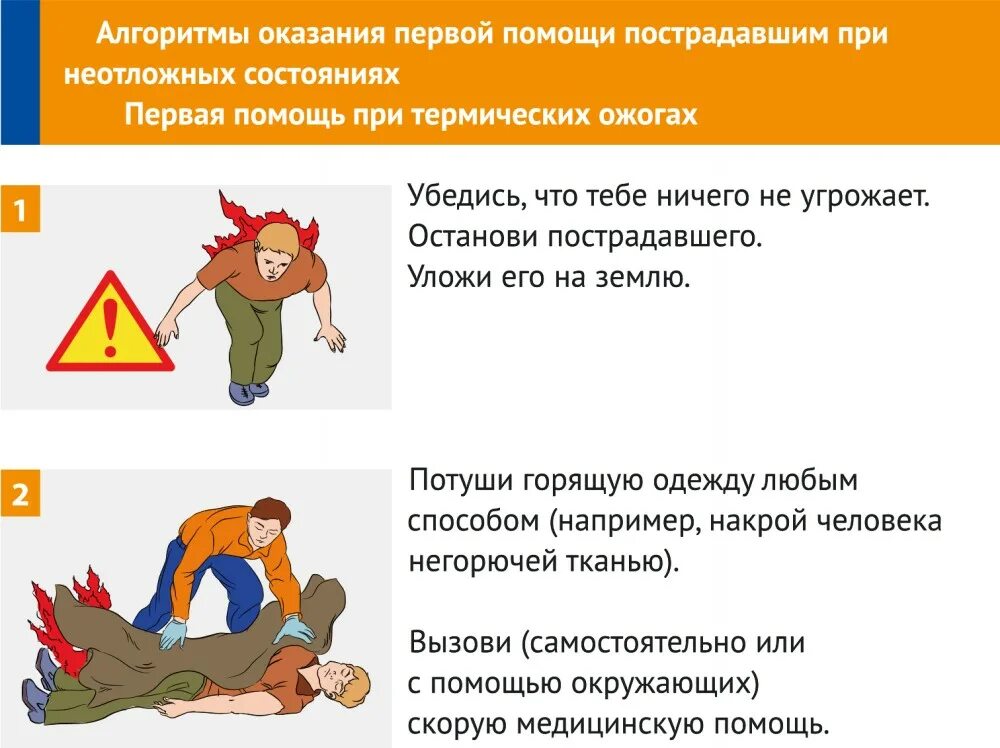 Алгоритмы оказания первой помощи пострадавшим при неотложных состояниях
Первая помощь при термических ожогах

1

Убедись, что тебе ничего не угрожает.
Останови пострадавшего.
Уложи его на землю.

2

Потуши горящую одежду любым способом (например, накрой человека негорючей тканью).

Вызови (самостоятельно или с помощью окружающих) скорую медицинскую помощь.